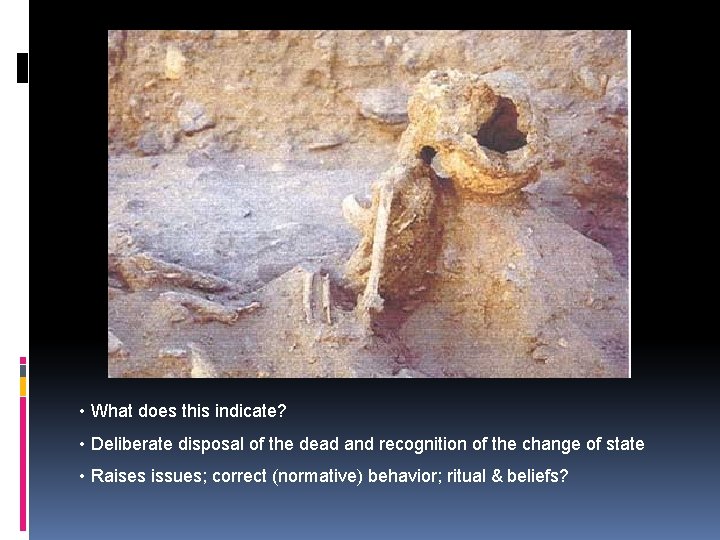 • What does this indicate?

• Deliberate disposal of the dead and recognition of the change of state

• Raises issues; correct (normative) behavior; ritual & beliefs?